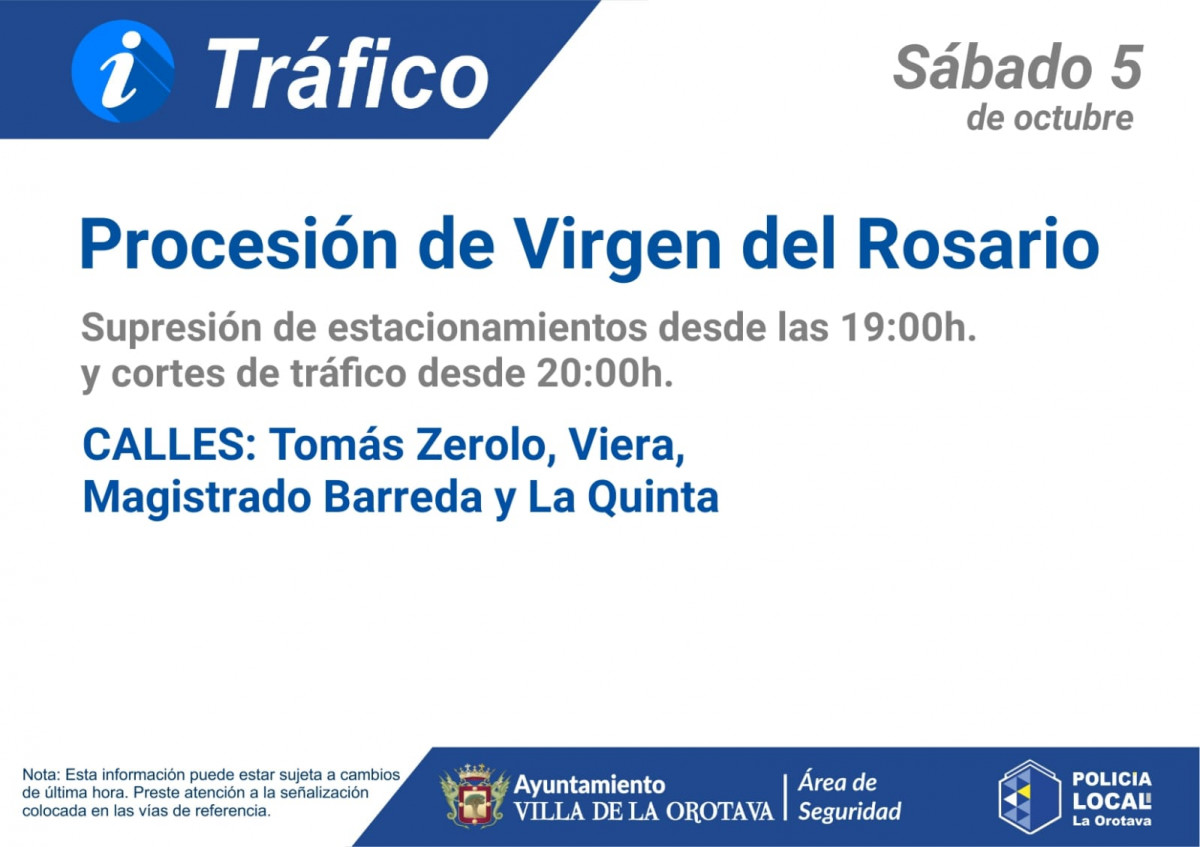 i Tráfico

Sábado 5
de octubre

Procesión de Virgen del Rosario

Supresión de estacionamientos desde las 19:00h.
y cortes de tráfico desde 20:00h.

CALLES: Tomás Zerolo, Viera,
Magistrado Barreda y La Quinta

Nota: Esta información puede estar sujeta a cambios de última hora. Preste atención a la señalización colocada en las vías de referencia.

Ayuntamiento
VILLA DE LA OROTAVA

Área de
Seguridad

POLICIA
LOCAL
La Orotava